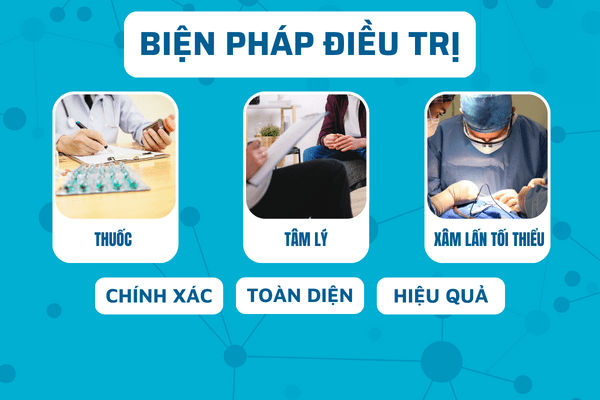 BIỆN PHÁP ĐIỀU TRỊ

THUỐC

TÂM LÝ

XÂM LẤN TỐI THIỂU

CHÍNH XÁC

TOÀN DIỆN

HIỆU QUẢ